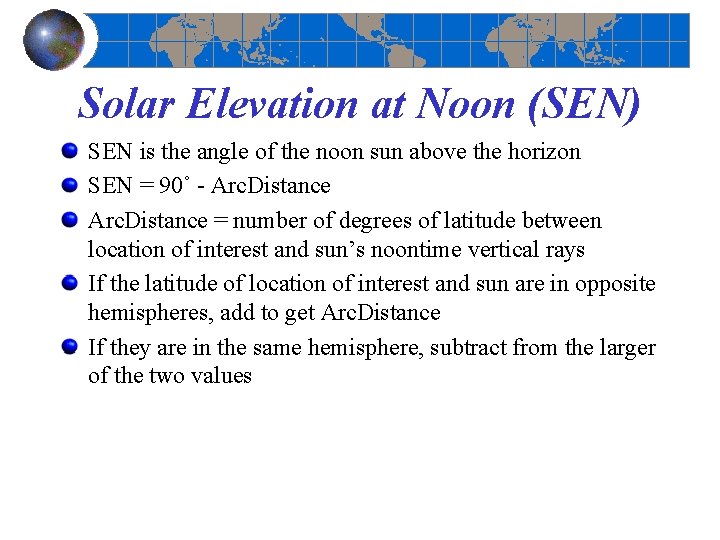 Solar Elevation at Noon (SEN)

SEN is the angle of the noon sun above the horizon

SEN = 90˚ - ArcDistance

ArcDistance = number of degrees of latitude between location of interest and sun's noontime vertical rays

If the latitude of location of interest and sun are in opposite hemispheres, add to get ArcDistance

If they are in the same hemisphere, subtract from the larger of the two values